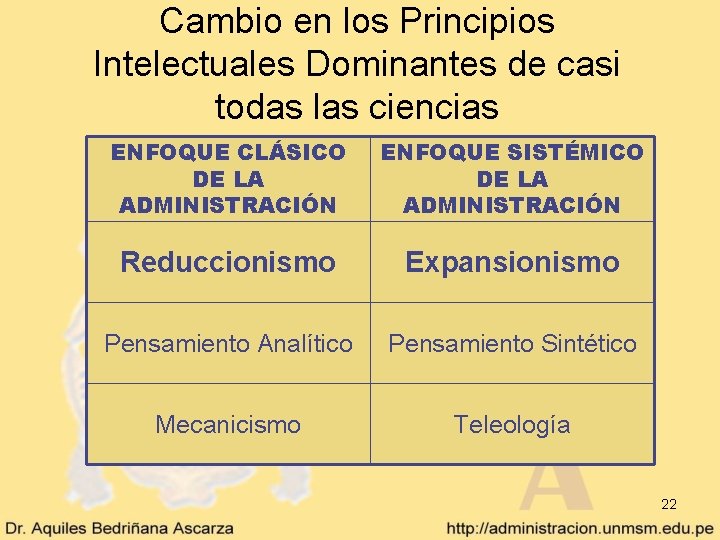 Cambio en los Principios Intelectuales Dominantes de casi todas las ciencias

| ENFOQUE CLÁSICO DE LA ADMINISTRACIÓN | ENFOQUE SISTÉMICO DE LA ADMINISTRACIÓN |
|---|---|
| Reduccionismo | Expansionismo |
| Pensamiento Analítico | Pensamiento Sintético |
| Mecanicismo | Teleología |

22

Dr. Aquiles Bedriñana Ascarza

http://administracion.unmsm.edu.pe